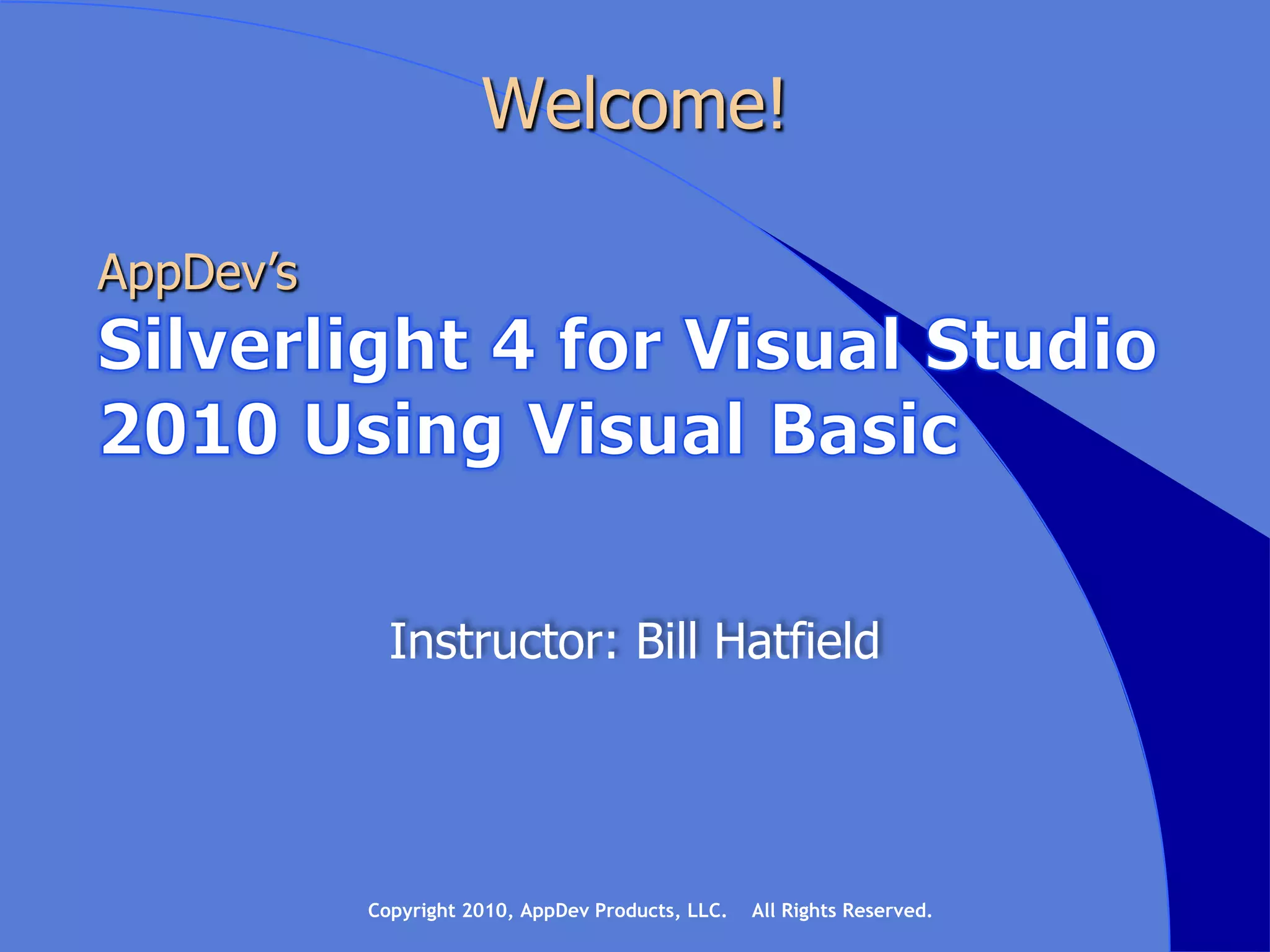 Welcome!

AppDev's
Silverlight 4 for Visual Studio 2010 Using Visual Basic

Instructor: Bill Hatfield

Copyright 2010, AppDev Products, LLC. All Rights Reserved.